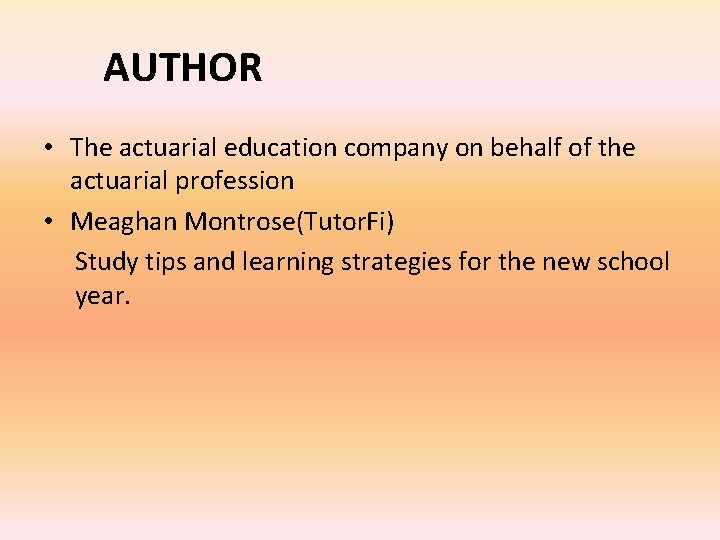 AUTHOR

• The actuarial education company on behalf of the actuarial profession

• Meaghan Montrose(TutorFi)

Study tips and learning strategies for the new school year.